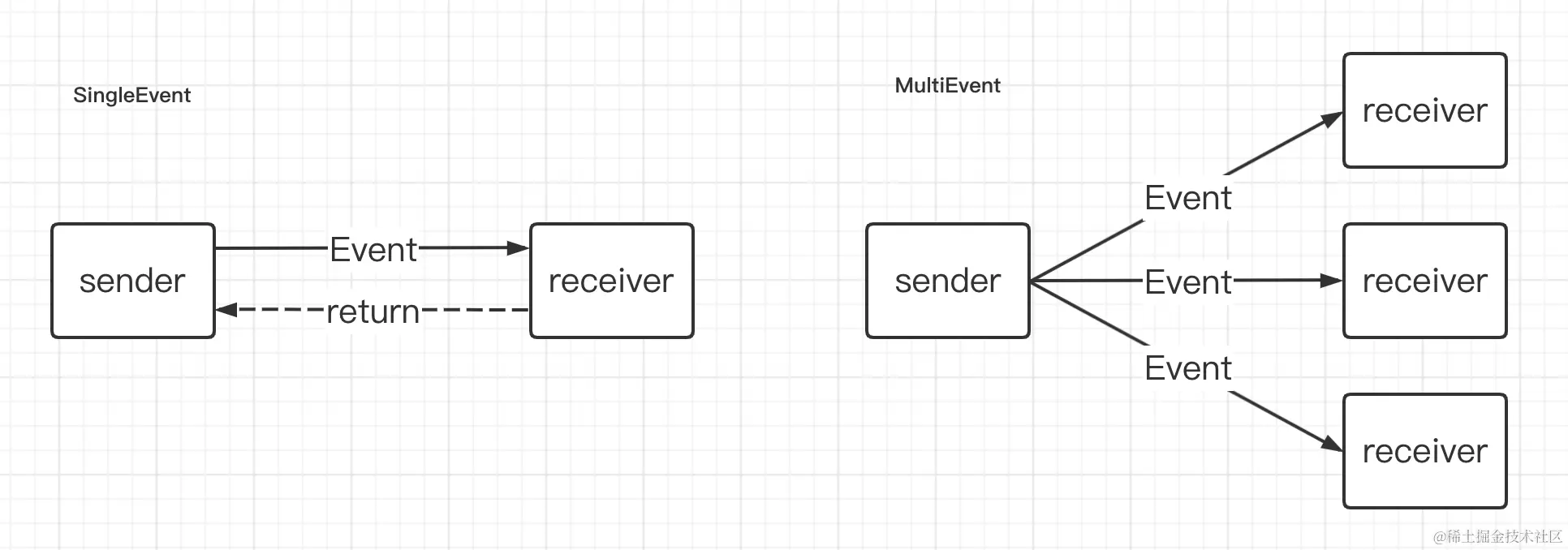 SingleEvent

sender

Event

return

receiver

MultiEvent

sender

Event

Event

Event

receiver

receiver

receiver

@稀土掘金技术社区